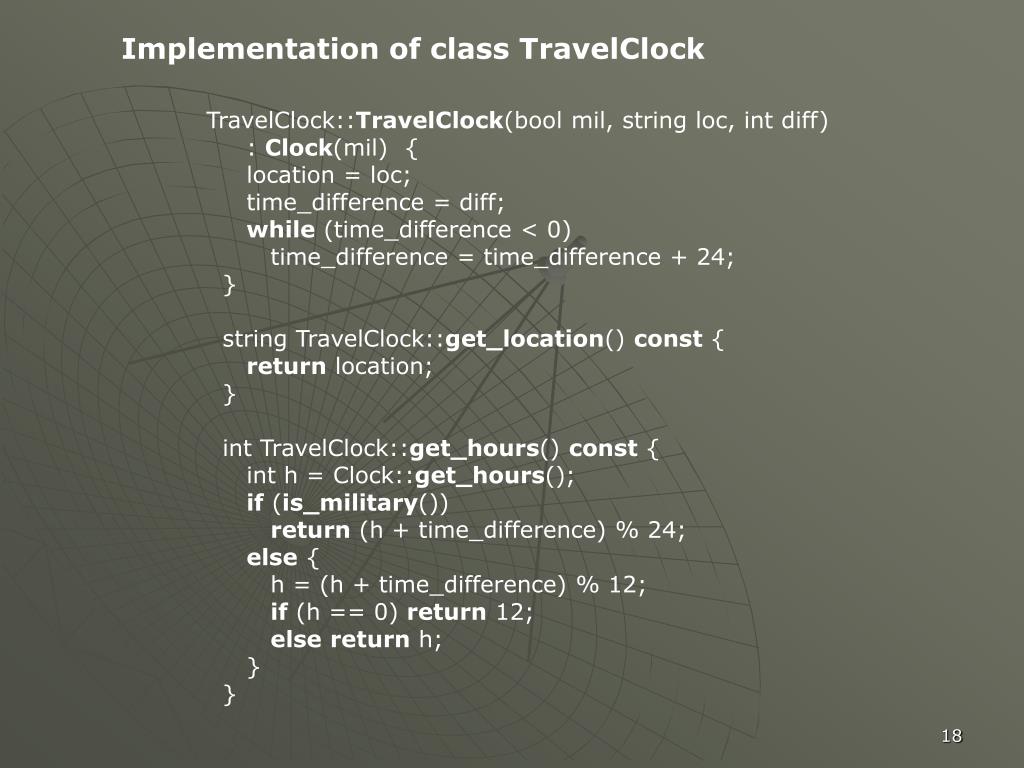 Implementation of class TravelClock

TravelClock::TravelClock(bool mil, string loc, int diff)
: Clock(mil) {
location = loc;
time_difference = diff;
while (time_difference < 0)
time_difference = time_difference + 24;
}

string TravelClock::get_location() const {
return location;
}

int TravelClock::get_hours() const {
int h = Clock::get_hours();
if (is_military())
return (h + time_difference) % 24;
else {
h = (h + time_difference) % 12;
if (h == 0) return 12;
else return h;
}
}

18